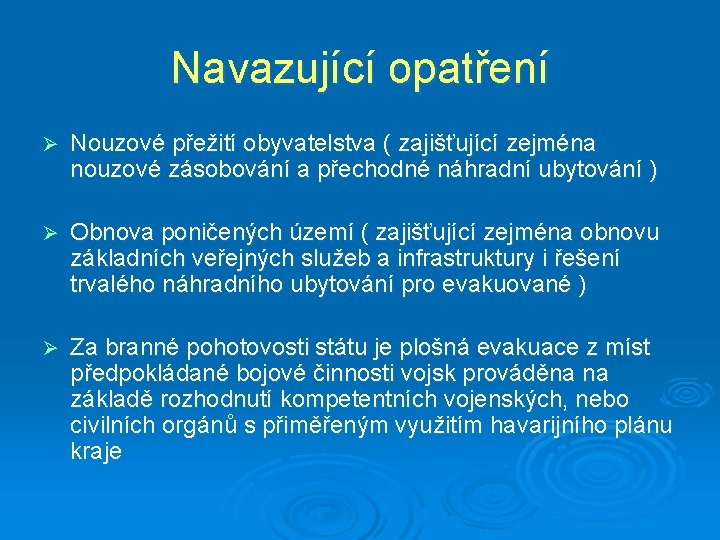 Navazující opatření

➢ Nouzové přežití obyvatelstva ( zajišťující zejména nouzové zásobování a přechodné náhradní ubytování )

➢ Obnova poničených území ( zajišťující zejména obnovu základních veřejných služeb a infrastruktury i řešení trvalého náhradního ubytování pro evakuované )

➢ Za branné pohotovosti státu je plošná evakuace z míst předpokládané bojové činnosti vojsk prováděna na základě rozhodnutí kompetentních vojenských, nebo civilních orgánů s přiměřeným využitím havarijního plánu kraje